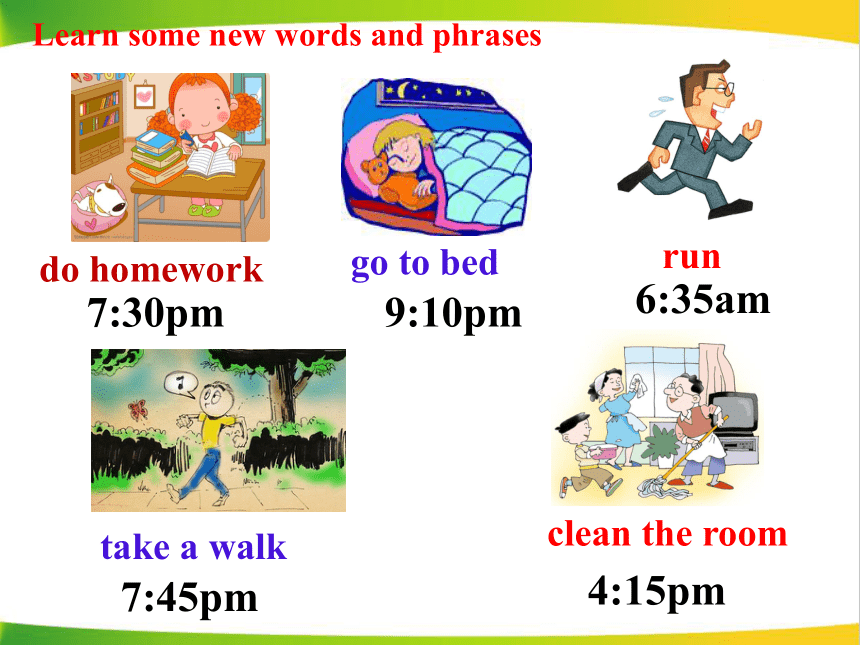 Learn some new words and phrases

STUDY

do homework
7:30pm

go to bed
9:10pm

run
6:35am

take a walk
7:45pm

clean the room
4:15pm